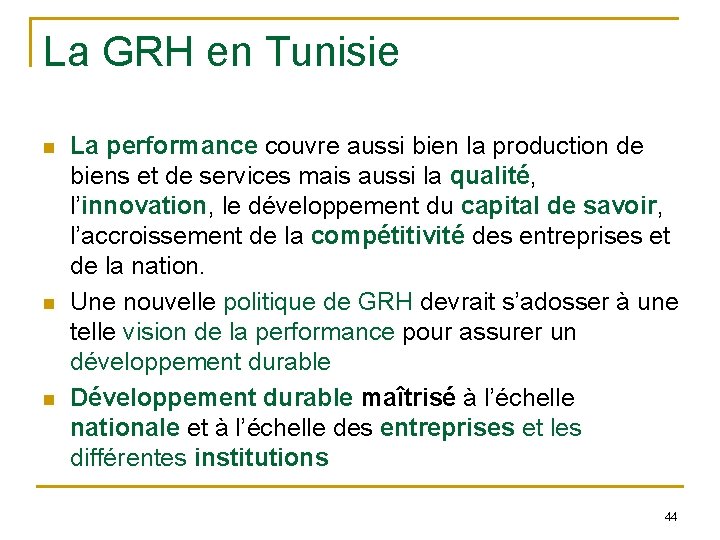 La GRH en Tunisie

La performance couvre aussi bien la production de biens et de services mais aussi la qualité, l'innovation, le développement du capital de savoir, l'accroissement de la compétitivité des entreprises et de la nation.

Une nouvelle politique de GRH devrait s'adosser à une telle vision de la performance pour assurer un développement durable

Développement durable maîtrisé à l'échelle nationale et à l'échelle des entreprises et les différentes institutions

44